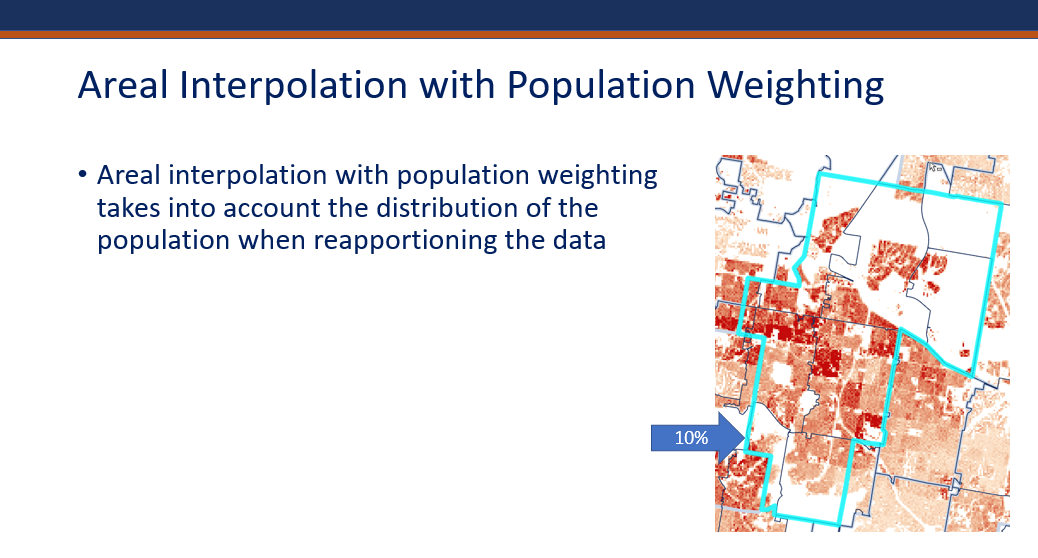 Areal Interpolation with Population Weighting

• Areal interpolation with population weighting takes into account the distribution of the population when reapportioning the data

10%